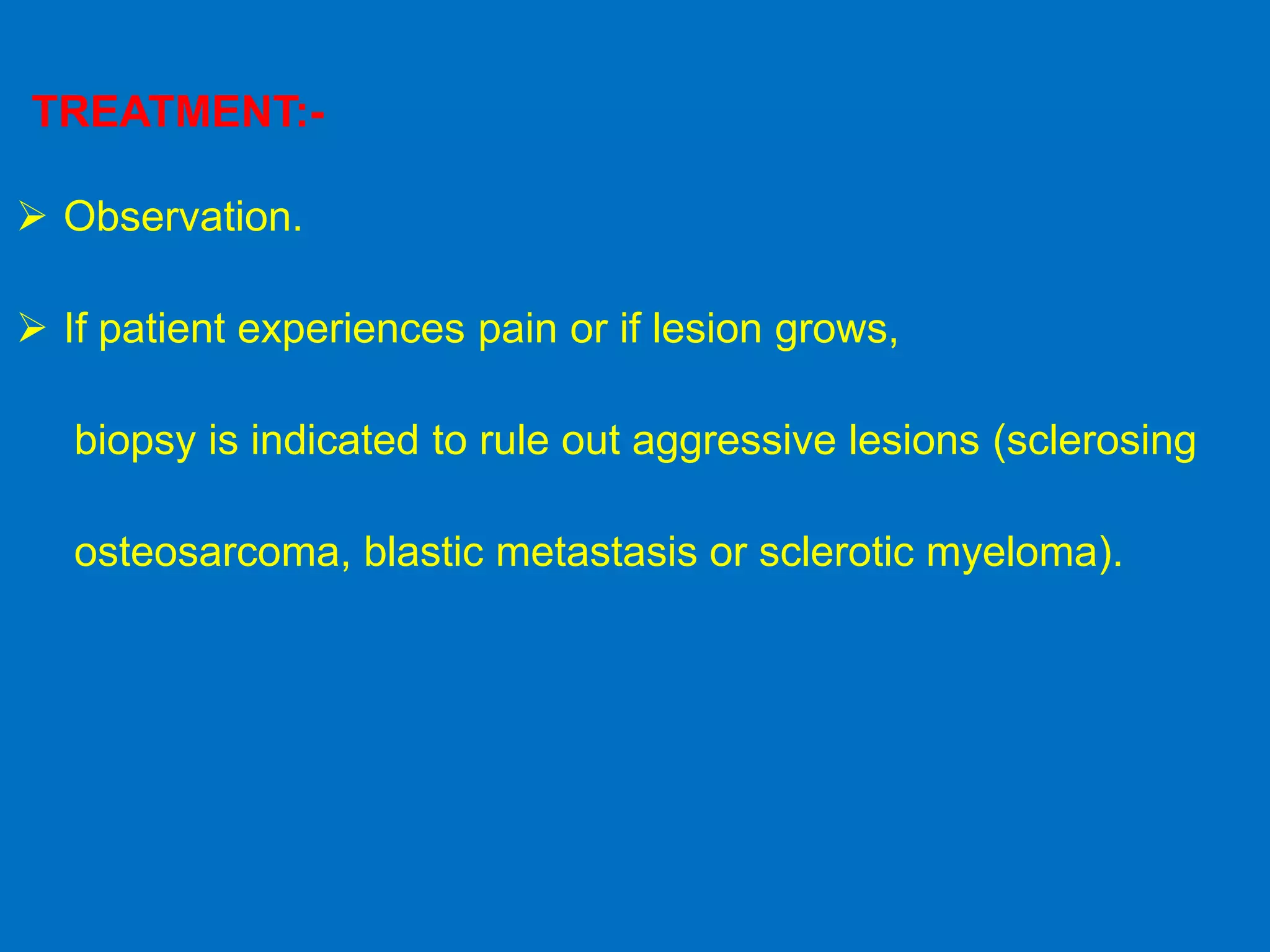 TREATMENT:-

➢ Observation.

➢ If patient experiences pain or if lesion grows, biopsy is indicated to rule out aggressive lesions (sclerosing osteosarcoma, blastic metastasis or sclerotic myeloma).